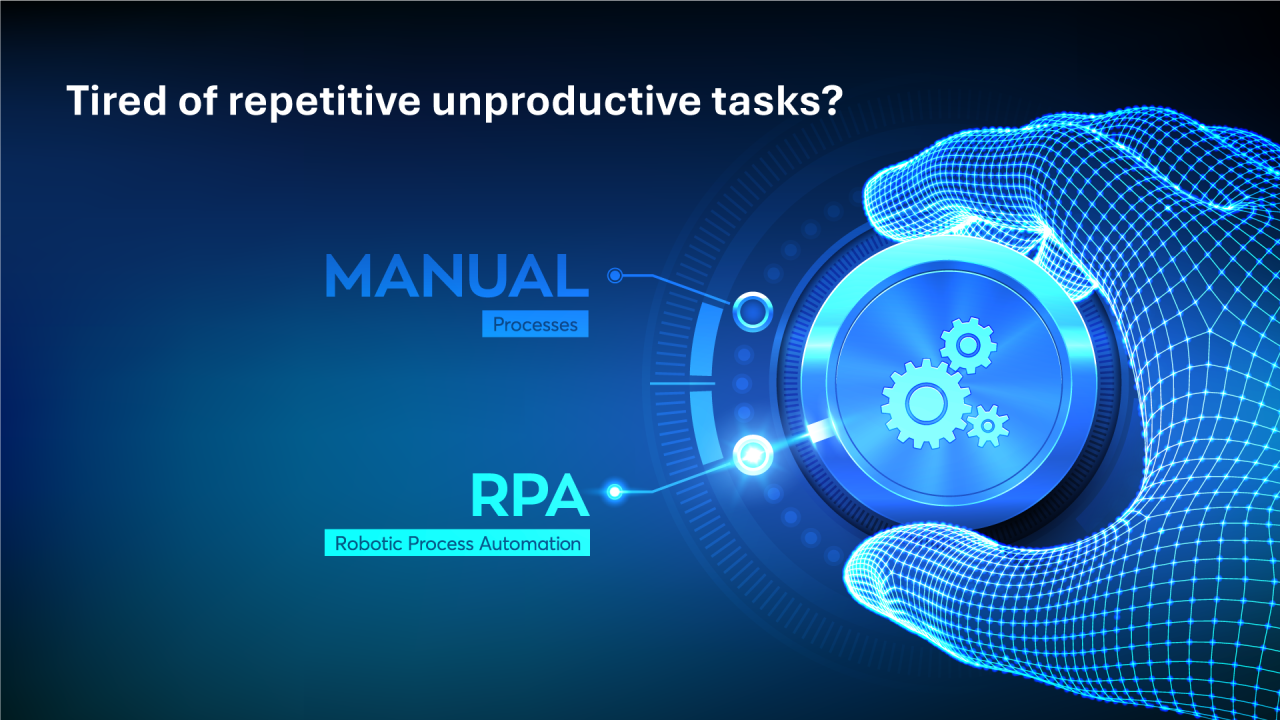 Tired of repetitive unproductive tasks?

MANUAL

Processes

RPA

Robotic Process Automation